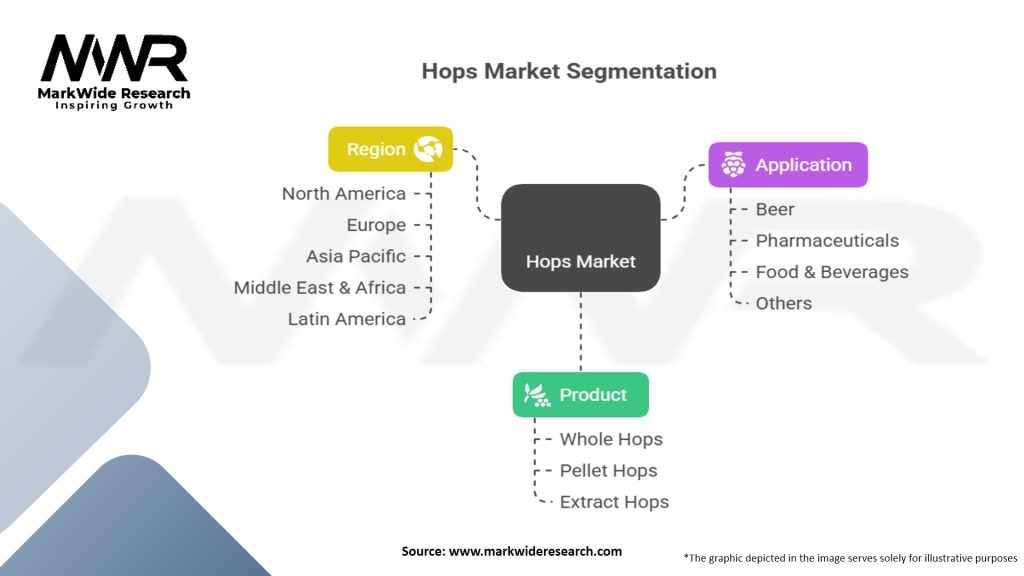 MWR
MarkWide Research
Inspiring Growth

Hops Market Segmentation

Region
North America
Europe
Asia Pacific
Middle East & Africa
Latin America

Hops Market

Application
Beer
Pharmaceuticals
Food & Beverages
Others

Product
Whole Hops
Pellet Hops
Extract Hops

Source: www.markwideresearch.com

*The graphic depicted in the image serves solely for illustrative purposes